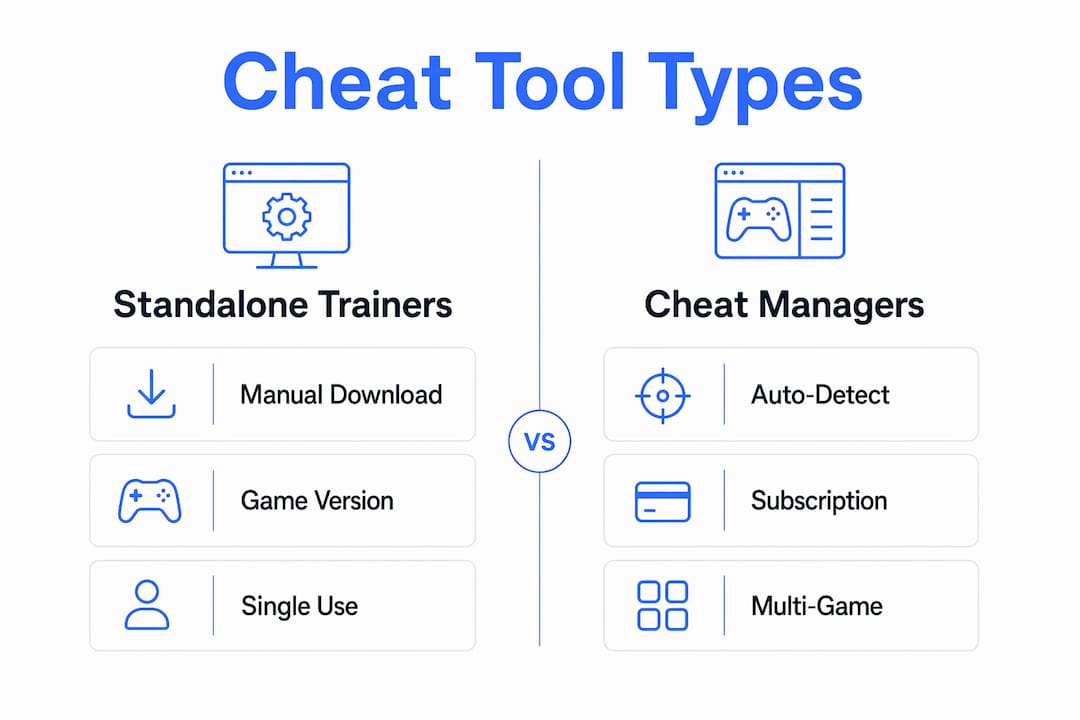 Cheat Tool Types

Standalone Trainers

Manual Download

Game Version

Single Use

VS

Cheat Managers

Auto-Detect

Subscription

Multi-Game